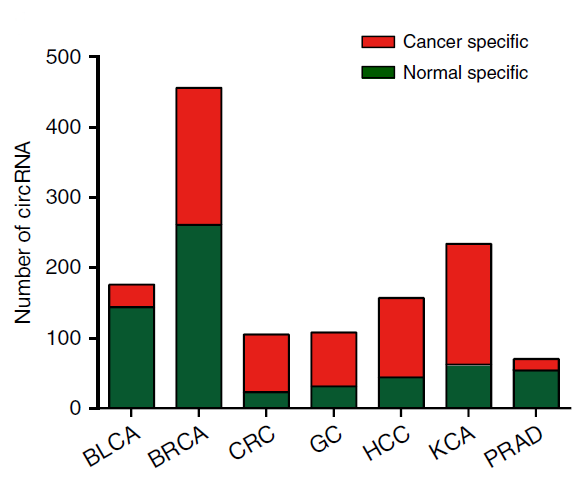 Cancer specific
Normal specific

Number of circRNA

500
400
300
200
100
0

BLCA
BRCA
CRC
GC
HCC
KCA
PRAD